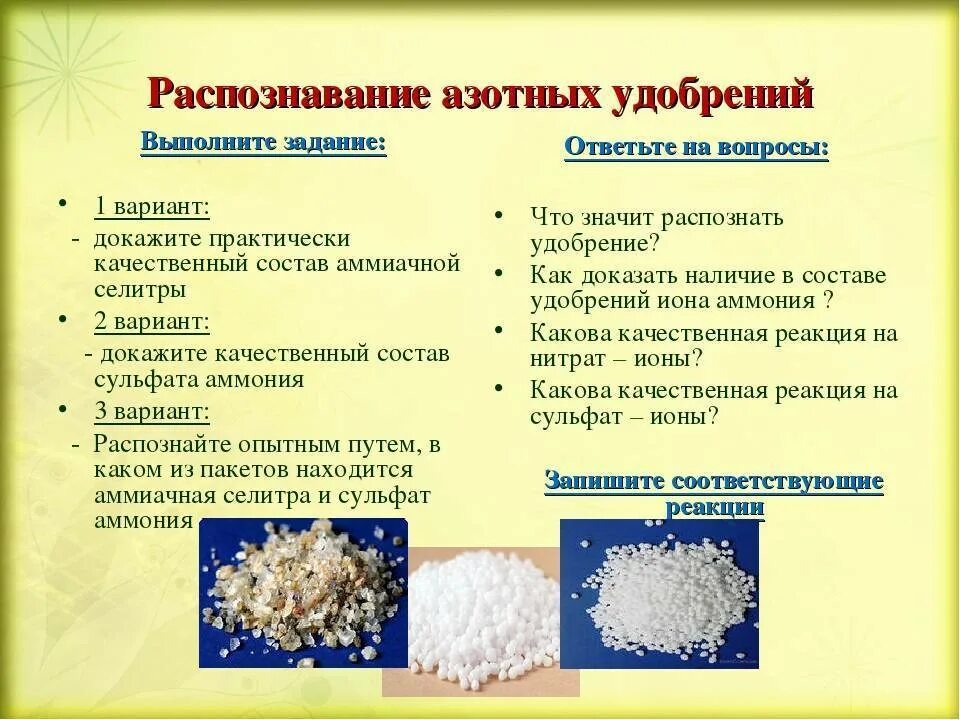 Распознавание азотных удобрений

Выполните задание:

• 1 вариант:
- докажите практически качественный состав аммиачной селитры
• 2 вариант:
- докажите качественный состав сульфата аммония
• 3 вариант:
- Распознайте опытным путем, в каком из пакетов находится аммиачная селитра и сульфат аммония

Ответьте на вопросы:

• Что значит распознать удобрение?
• Как доказать наличие в составе удобрений иона аммония ?
• Какова качественная реакция на нитрат – ионы?
• Какова качественная реакция на сульфат – ионы?

Запишите соответствующие реакции